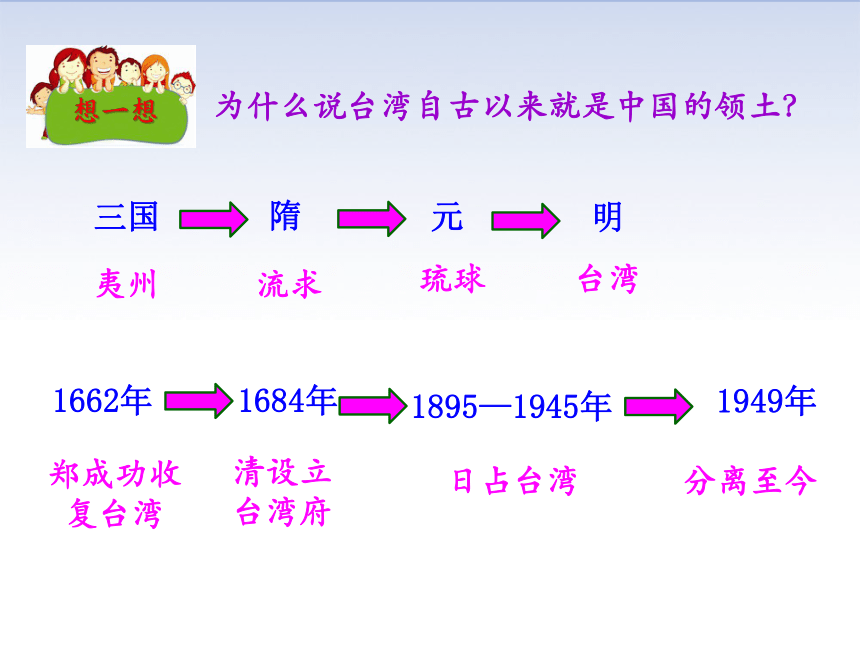 想一想

为什么说台湾自古以来就是中国的领土?

三国 隋 元 明

夷州 流求 琉球 台湾

1662年 1684年 1895—1945年 1949年

郑成功收复台湾

清设立台湾府

日占台湾

分离至今